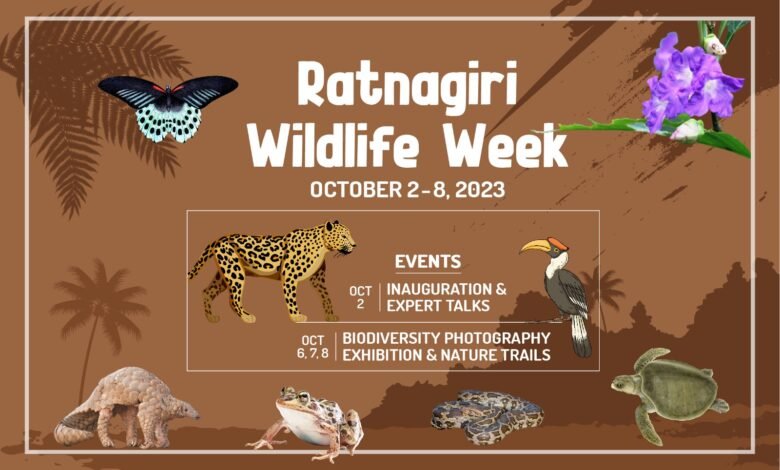 Ratnagiri Wildlife Week

OCTOBER 2-8, 2023

EVENTS

OCT 2 | INAUGURATION & EXPERT TALKS

OCT 6, 7, 8 | BIODIVERSITY PHOTOGRAPHY EXHIBITION & NATURE TRAILS